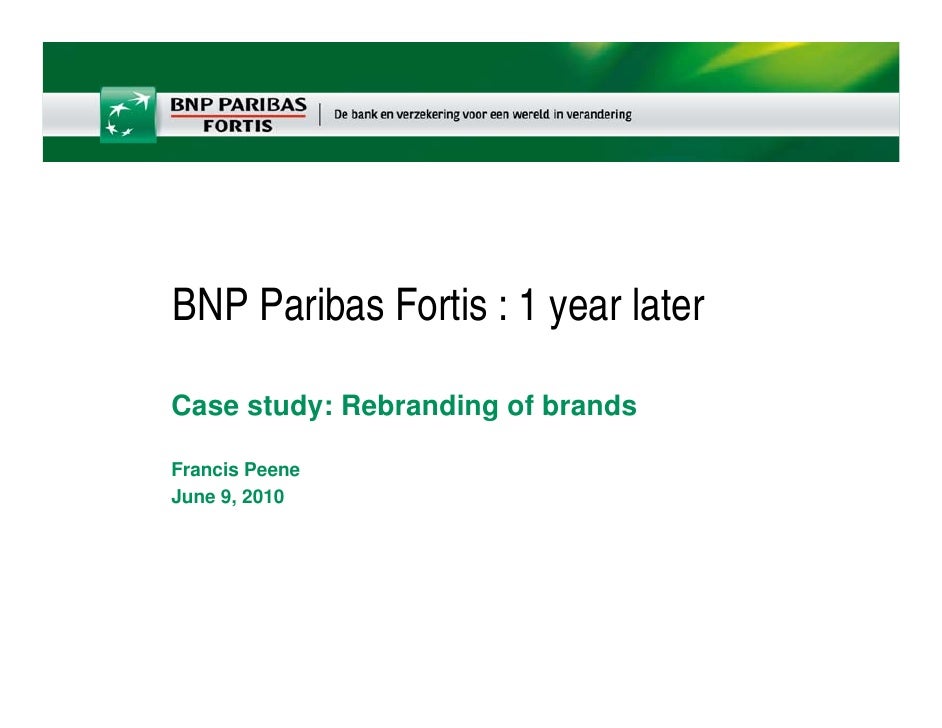 BNP PARIBAS FORTIS | De bank en verzekering voor een wereld in verandering

BNP Paribas Fortis : 1 year later

Case study: Rebranding of brands

Francis Peene
June 9, 2010